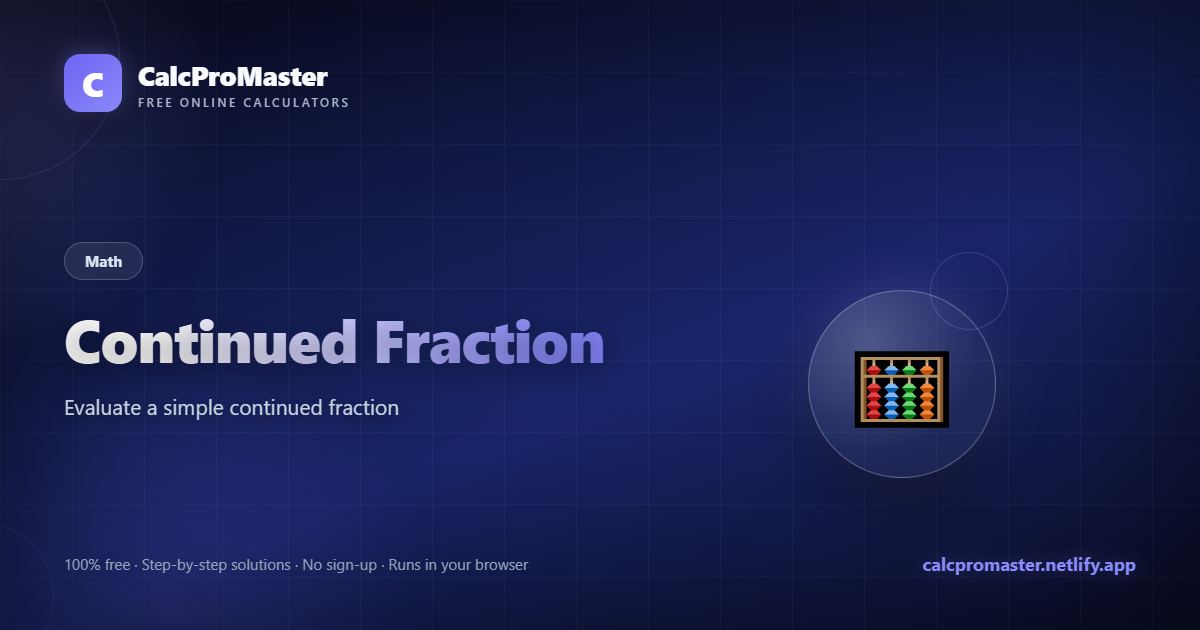 C
CalcProMaster
FREE ONLINE CALCULATORS

Math

Continued Fraction

Evaluate a simple continued fraction

100% free · Step-by-step solutions · No sign-up · Runs in your browser

calcpromaster.netlify.app